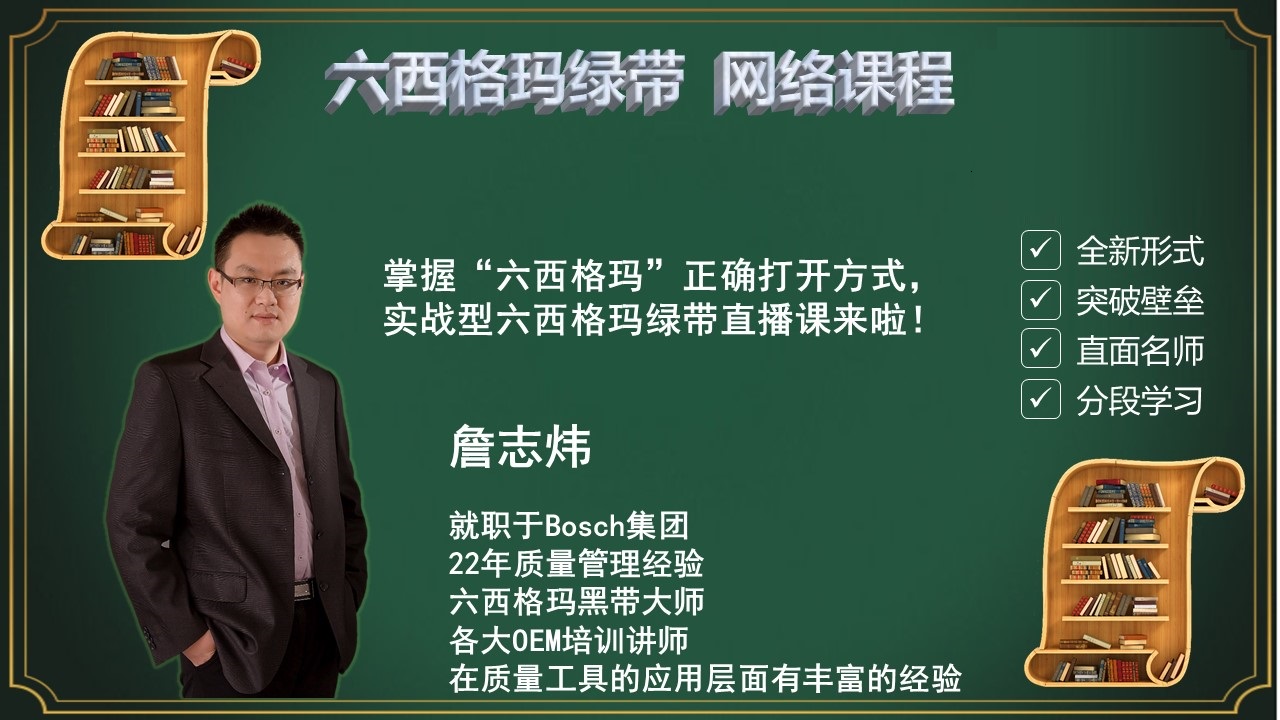 六西格玛绿带 网络课程

掌握“六西格玛”正确打开方式，
实战型六西格玛绿带直播课来啦！

✓ 全新形式
✓ 突破壁垒
✓ 直面名师
✓ 分段学习

詹志炜

就职于Bosch集团
22年质量管理经验
六西格玛黑带大师
各大OEM培训讲师
在质量工具的应用层面有丰富的经验